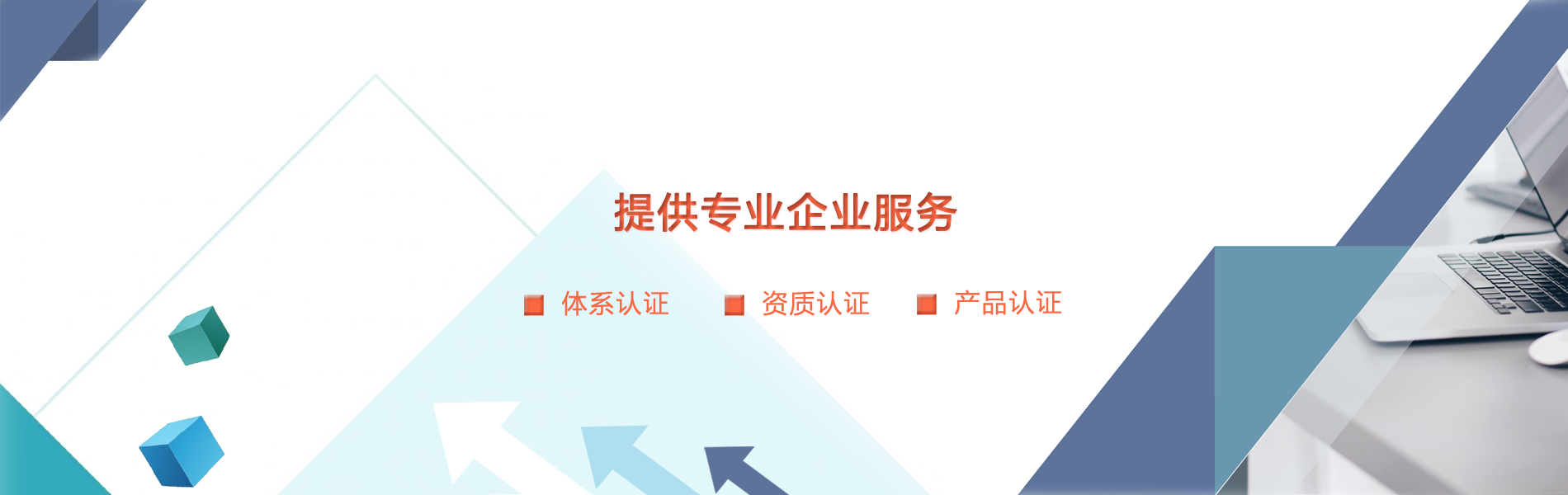 提供专业企业服务

体系认证　资质认证　产品认证